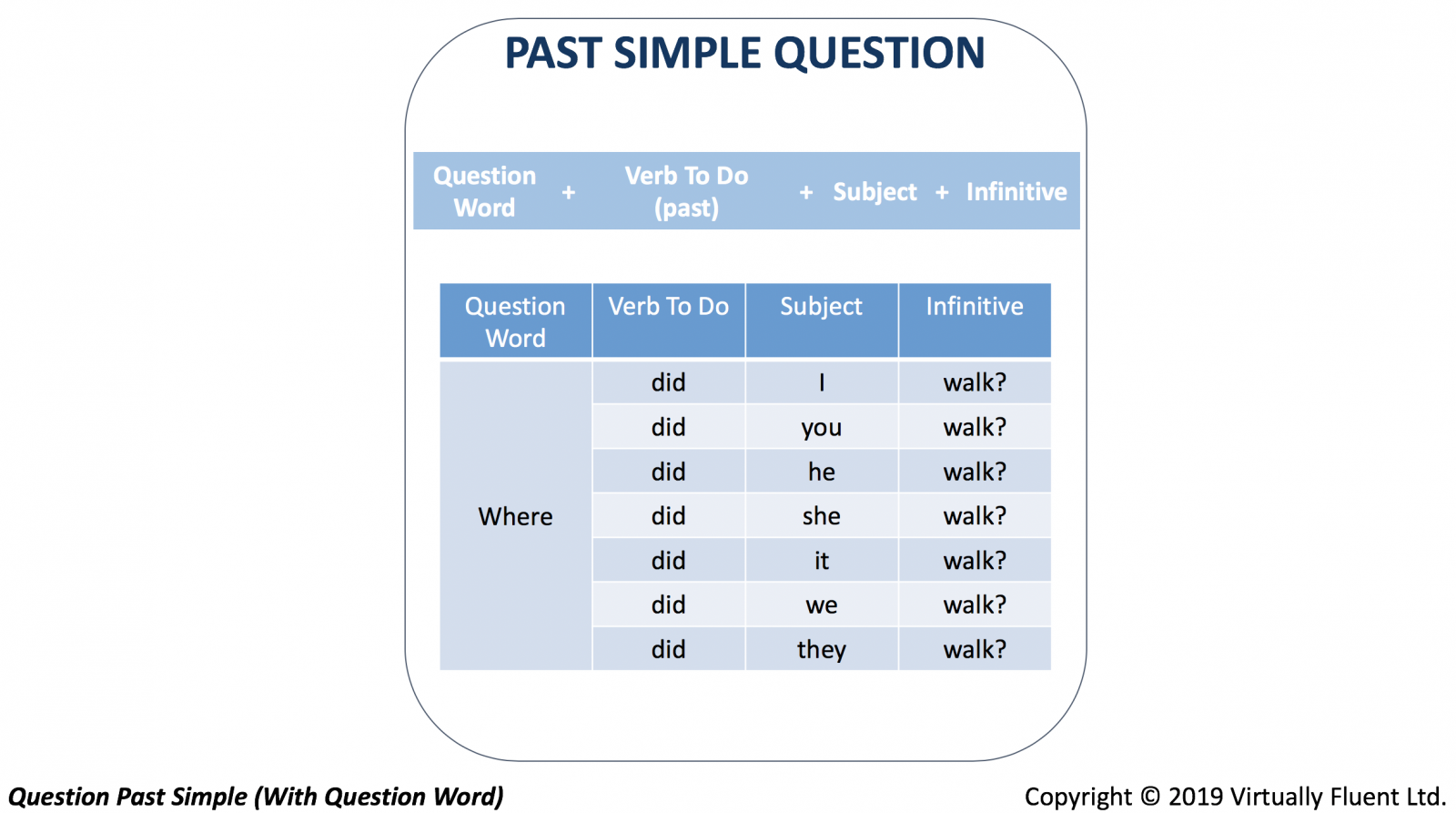 PAST SIMPLE QUESTION

Question Word + Verb To Do (past) + Subject + Infinitive

| Question Word | Verb To Do | Subject | Infinitive |
|---|---|---|---|
| Where | did | I | walk? |
| | did | you | walk? |
| | did | he | walk? |
| | did | she | walk? |
| | did | it | walk? |
| | did | we | walk? |
| | did | they | walk? |

Question Past Simple (With Question Word)

Copyright © 2019 Virtually Fluent Ltd.